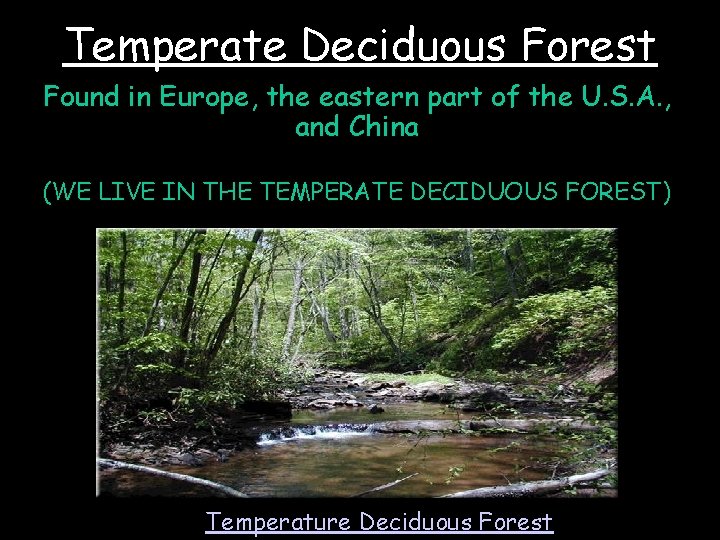 Temperate Deciduous Forest

Found in Europe, the eastern part of the U.S.A., and China

(WE LIVE IN THE TEMPERATE DECIDUOUS FOREST)

Temperature Deciduous Forest